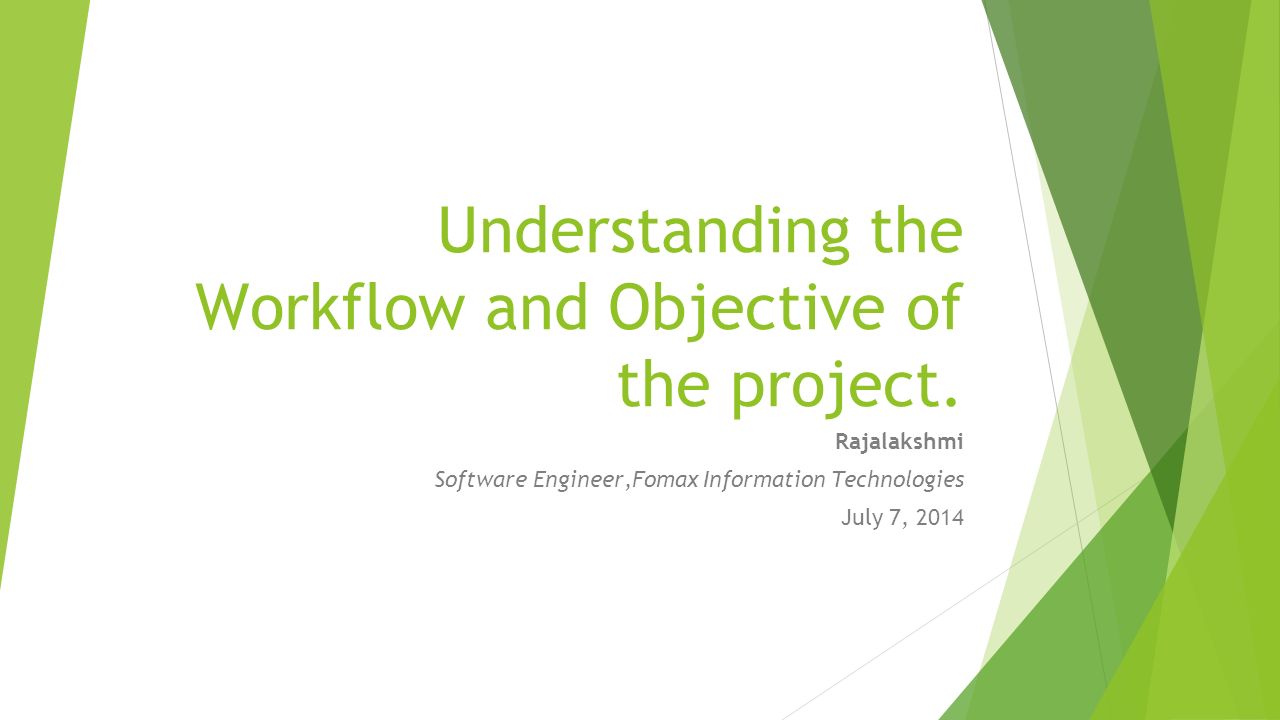 Understanding the Workflow and Objective of the project.

Rajalakshmi

Software Engineer,Fomax Information Technologies

July 7, 2014